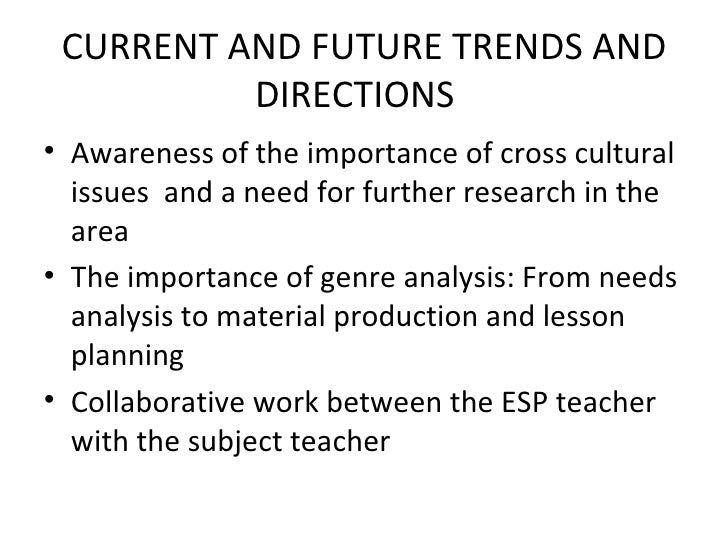 CURRENT AND FUTURE TRENDS AND DIRECTIONS

• Awareness of the importance of cross cultural issues and a need for further research in the area
• The importance of genre analysis: From needs analysis to material production and lesson planning
• Collaborative work between the ESP teacher with the subject teacher